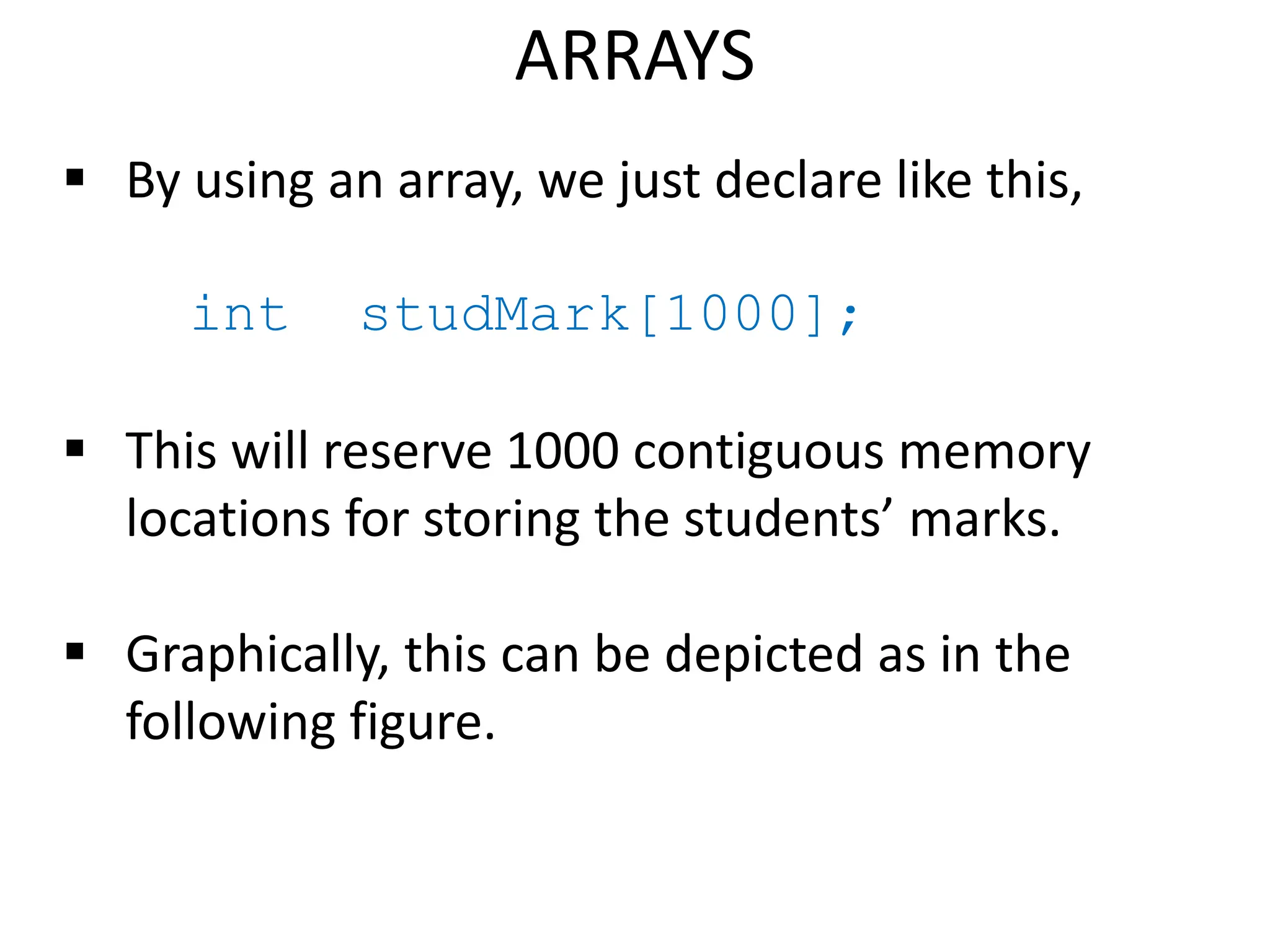 ARRAYS

▪ By using an array, we just declare like this,

int studMark[1000];

▪ This will reserve 1000 contiguous memory locations for storing the students’ marks.

▪ Graphically, this can be depicted as in the following figure.